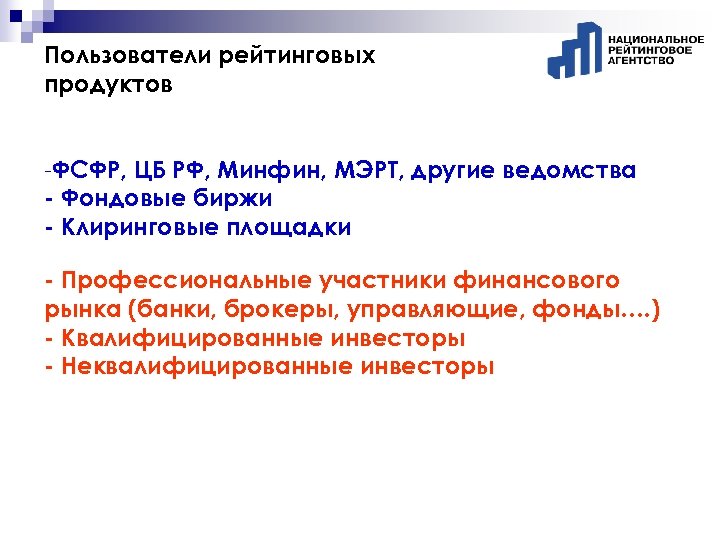 Пользователи рейтинговых продуктов

НАЦИОНАЛЬНОЕ РЕЙТИНГОВОЕ АГЕНТСТВО

-ФСФР, ЦБ РФ, Минфин, МЭРТ, другие ведомства
- Фондовые биржи
- Клиринговые площадки

- Профессиональные участники финансового рынка (банки, брокеры, управляющие, фонды….)
- Квалифицированные инвесторы
- Неквалифицированные инвесторы